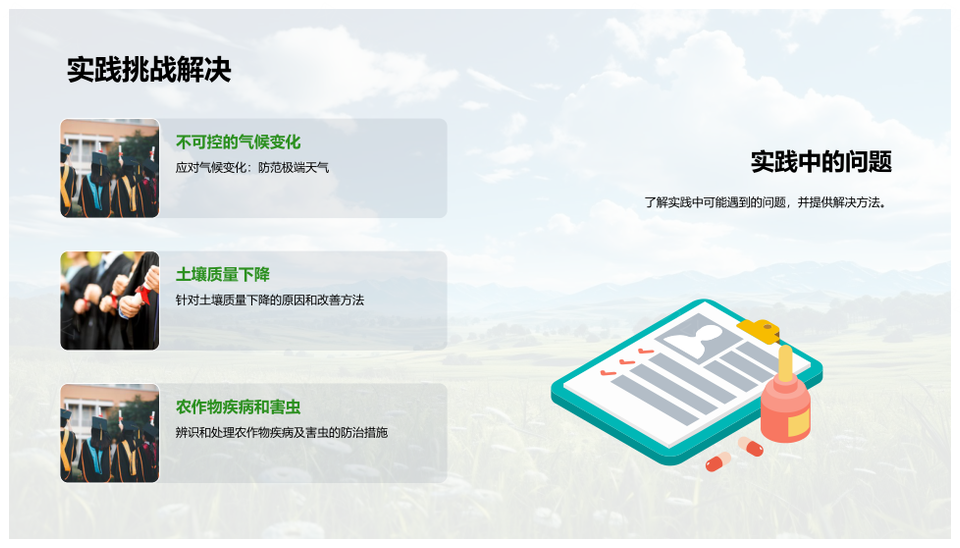 实践挑战解决

不可控的气候变化

应对气候变化：防范极端天气

土壤质量下降

针对土壤质量下降的原因和改善方法

农作物疾病和害虫

辨识和处理农作物疾病及害虫的防治措施

实践中的问题

了解实践中可能遇到的问题，并提供解决方法。